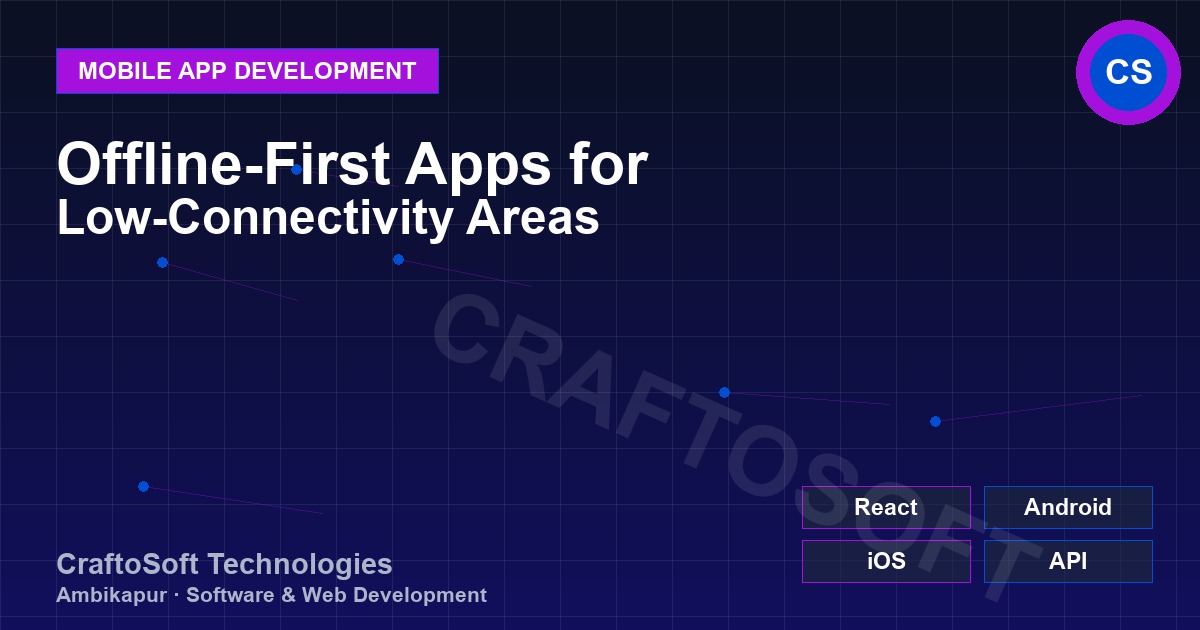 MOBILE APP DEVELOPMENT

CS

Offline-First Apps for
Low-Connectivity Areas

CRAFTOSOFT

React

Android

iOS

API

CraftoSoft Technologies
Ambikapur · Software & Web Development